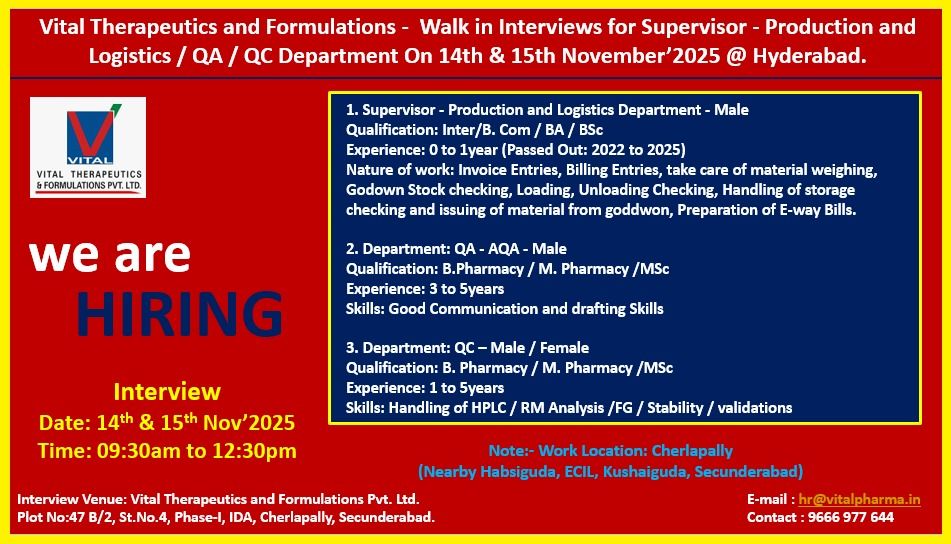 Vital Therapeutics and Formulations - Walk in Interviews for Supervisor - Production and Logistics / QA / QC Department On 14th & 15th November'2025 @ Hyderabad.

VITAL
VITAL THERAPEUTICS & FORMULATIONS PVT. LTD.

we are HIRING

Interview
Date: 14$^{th}$ & 15$^{th}$ Nov'2025
Time: 09:30am to 12:30pm

1. Supervisor - Production and Logistics Department - Male
Qualification: Inter/B. Com / BA / BSc
Experience: 0 to 1year (Passed Out: 2022 to 2025)
Nature of work: Invoice Entries, Billing Entries, take care of material weighing, Godown Stock checking, Loading, Unloading Checking, Handling of storage checking and issuing of material from goddwon, Preparation of E-way Bills.

2. Department: QA - AQA - Male
Qualification: B.Pharmacy / M. Pharmacy /MSc
Experience: 3 to 5years
Skills: Good Communication and drafting Skills

3. Department: QC – Male / Female
Qualification: B. Pharmacy / M. Pharmacy /MSc
Experience: 1 to 5years
Skills: Handling of HPLC / RM Analysis /FG / Stability / validations

Note:- Work Location: Cherlapally
(Nearby Habsiguda, ECIL, Kushaiguda, Secunderabad)

Interview Venue: Vital Therapeutics and Formulations Pvt. Ltd.
Plot No:47 B/2, St.No.4, Phase-I, IDA, Cherlapally, Secunderabad.

E-mail : hr@vitalpharma.in
Contact : 9666 977 644